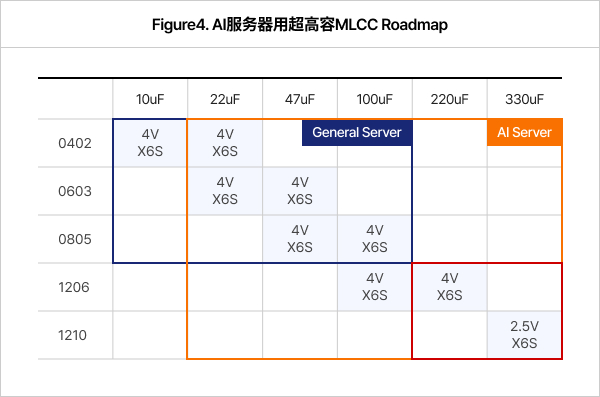 Figure4. AI服务器用超高容MLCC Roadmap

|  | 10uF | 22uF | 47uF | 100uF | 220uF | 330uF |
|---|---|---|---|---|---|---|
| 0402 | 4V X6S | 4V X6S |  |  |  |  |
| 0603 |  | 4V X6S | 4V X6S |  |  |  |
| 0805 |  |  | 4V X6S | 4V X6S |  |  |
| 1206 |  |  |  | 4V X6S | 4V X6S |  |
| 1210 |  |  |  |  |  | 2.5V X6S |

General Server

AI Server